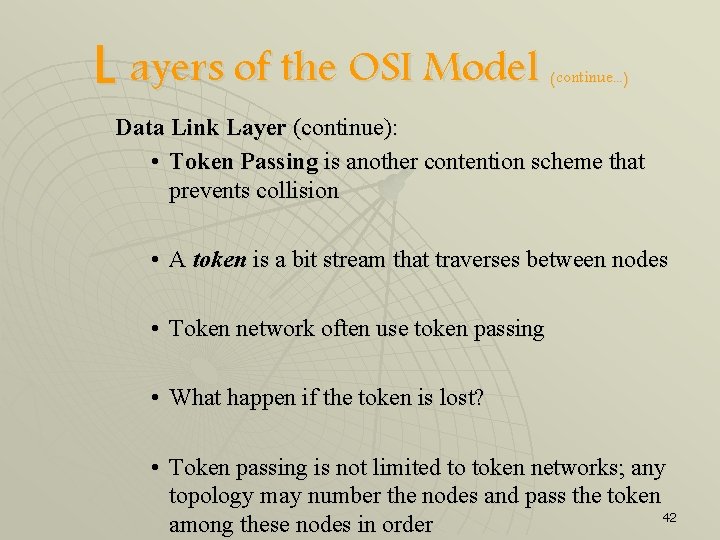 Layers of the OSI Model (continue...)

Data Link Layer (continue):

• Token Passing is another contention scheme that prevents collision

• A token is a bit stream that traverses between nodes

• Token network often use token passing

• What happen if the token is lost?

• Token passing is not limited to token networks; any topology may number the nodes and pass the token among these nodes in order

42